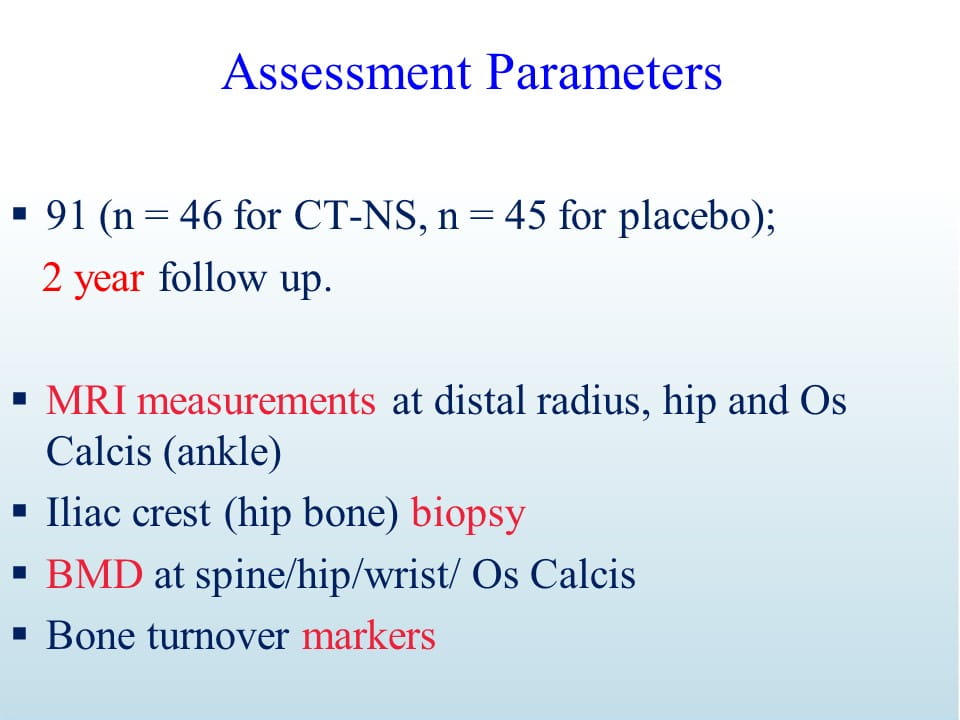 Assessment Parameters

▪ 91 (n = 46 for CT-NS, n = 45 for placebo); 2 year follow up.

▪ MRI measurements at distal radius, hip and Os Calcis (ankle)

▪ Iliac crest (hip bone) biopsy

▪ BMD at spine/hip/wrist/ Os Calcis

▪ Bone turnover markers